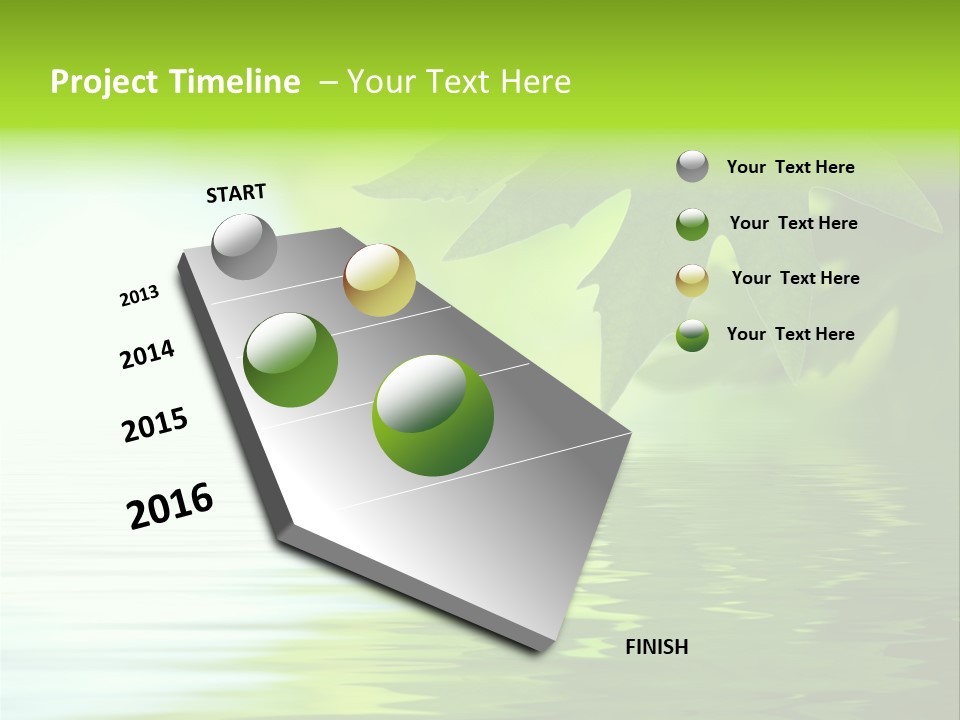 Project Timeline – Your Text Here

START

2013

2014

2015

2016

FINISH

Your Text Here

Your Text Here

Your Text Here

Your Text Here